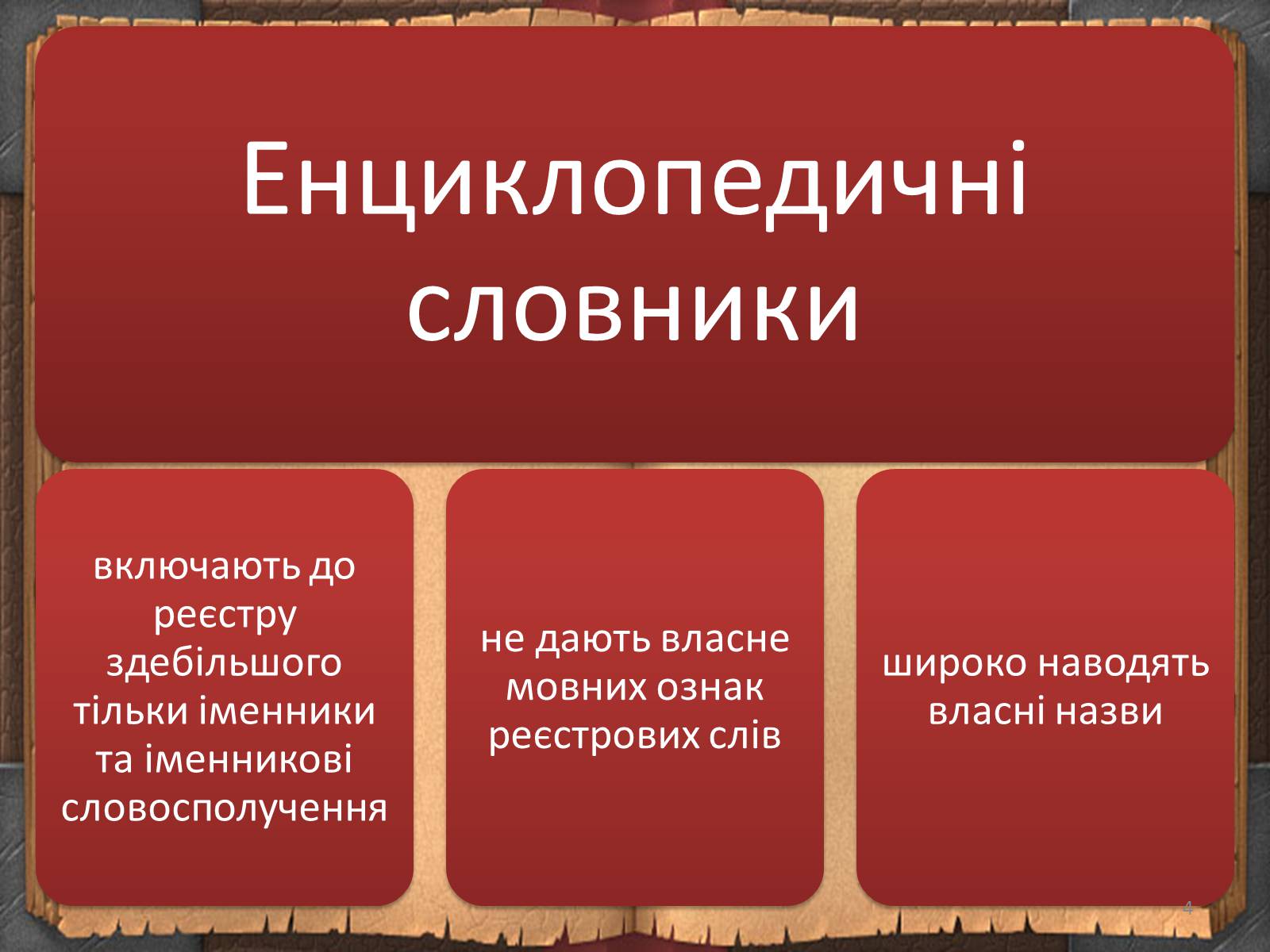 Енциклопедичні словники

включають до реєстру здебільшого тільки іменники та іменникові словосполучення

не дають власне мовних ознак реєстрових слів

широко наводять власні назви

4